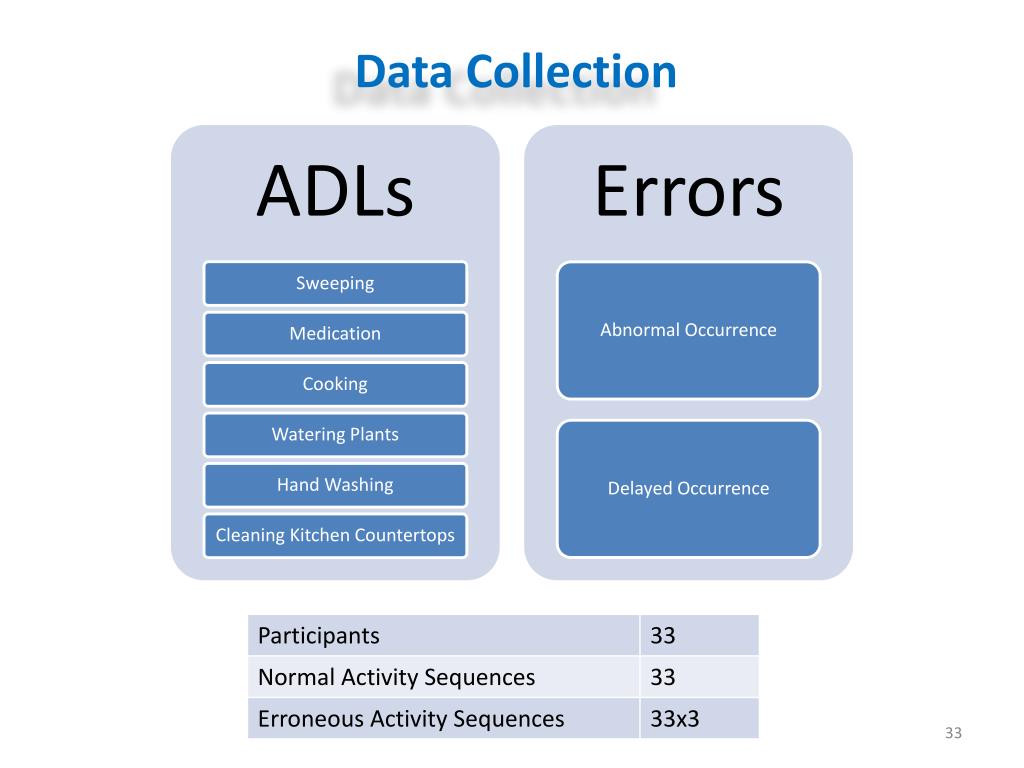 Data Collection

ADLs

Sweeping

Medication

Cooking

Watering Plants

Hand Washing

Cleaning Kitchen Countertops

Errors

Abnormal Occurrence

Delayed Occurrence

| Participants | 33 |
|---|---|
| Normal Activity Sequences | 33 |
| Erroneous Activity Sequences | 33x3 |

33